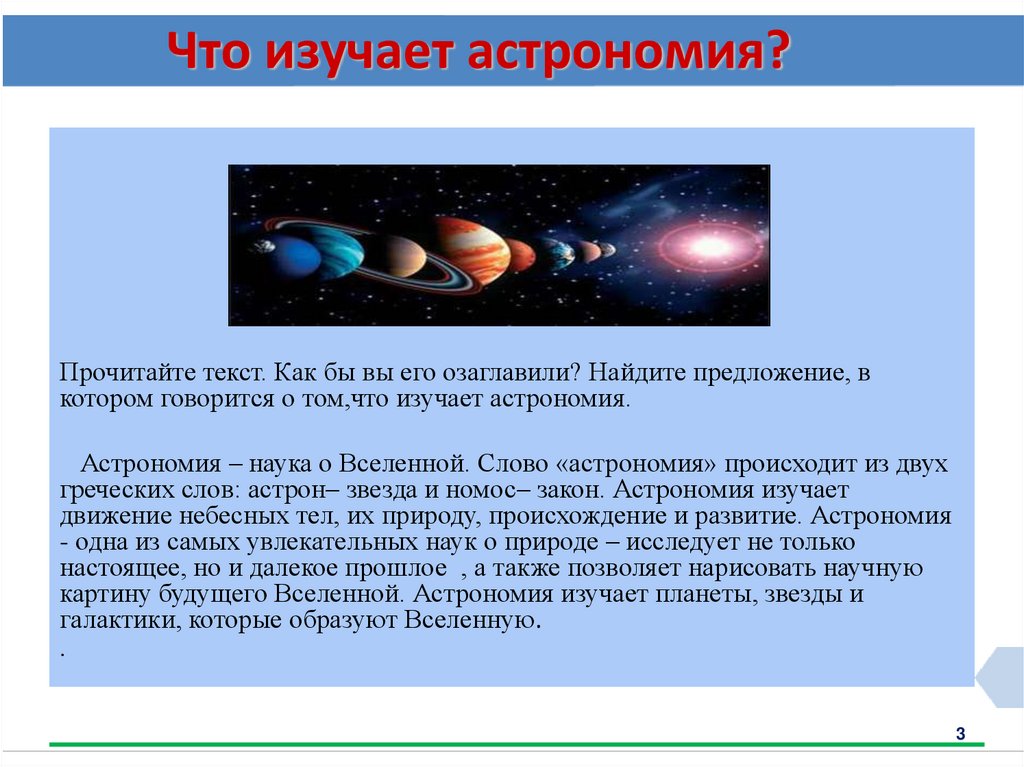 Что изучает астрономия?

Прочитайте текст. Как бы вы его озаглавили? Найдите предложение, в котором говорится о том,что изучает астрономия.

Астрономия – наука о Вселенной. Слово «астрономия» происходит из двух греческих слов: астрон– звезда и номос– закон. Астрономия изучает движение небесных тел, их природу, происхождение и развитие. Астрономия - одна из самых увлекательных наук о природе – исследует не только настоящее, но и далекое прошлое , а также позволяет нарисовать научную картину будущего Вселенной. Астрономия изучает планеты, звезды и галактики, которые образуют Вселенную.
.

3